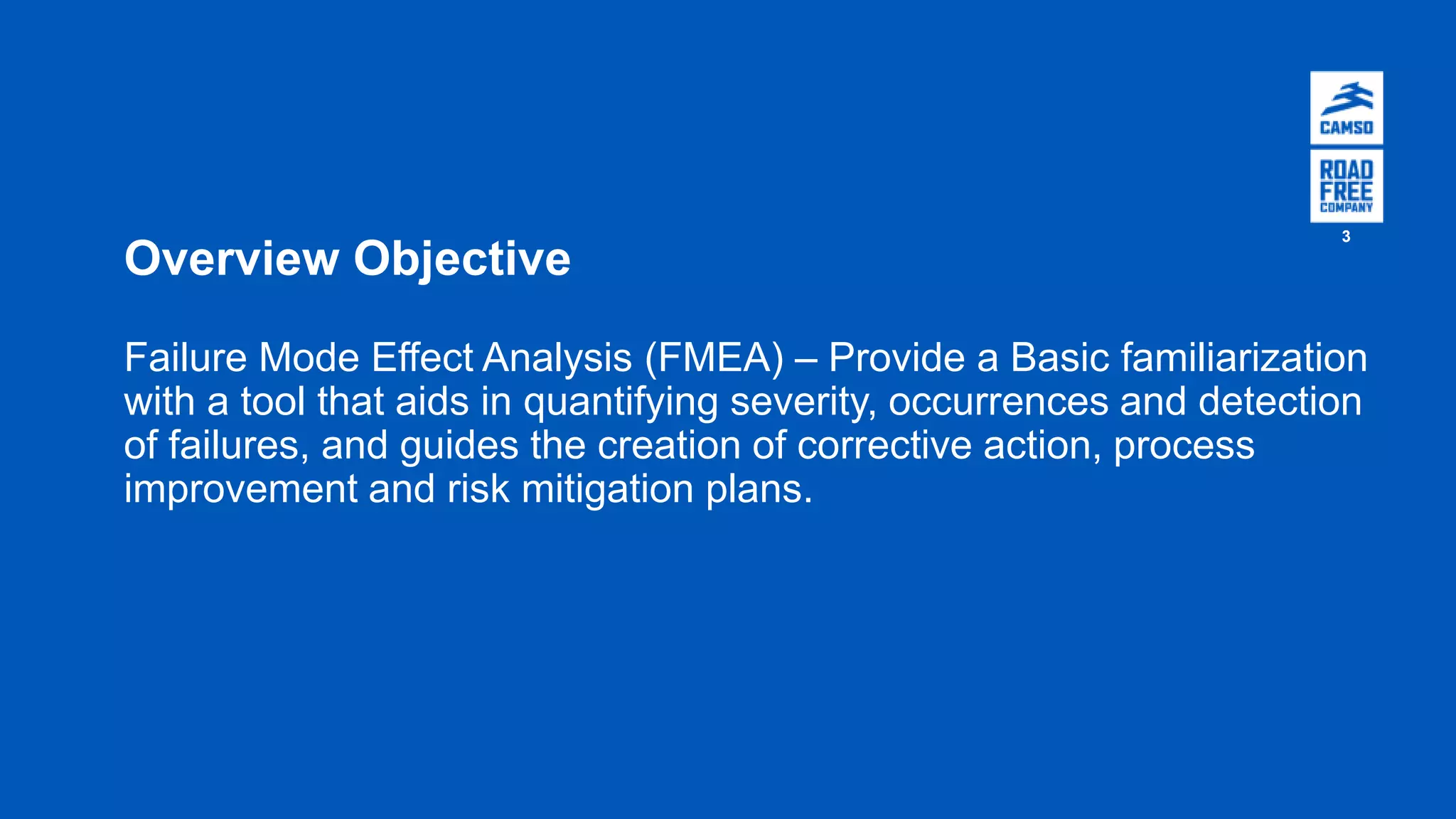 CAMSO

ROAD FREE COMPANY

3

Overview Objective

Failure Mode Effect Analysis (FMEA) – Provide a Basic familiarization with a tool that aids in quantifying severity, occurrences and detection of failures, and guides the creation of corrective action, process improvement and risk mitigation plans.